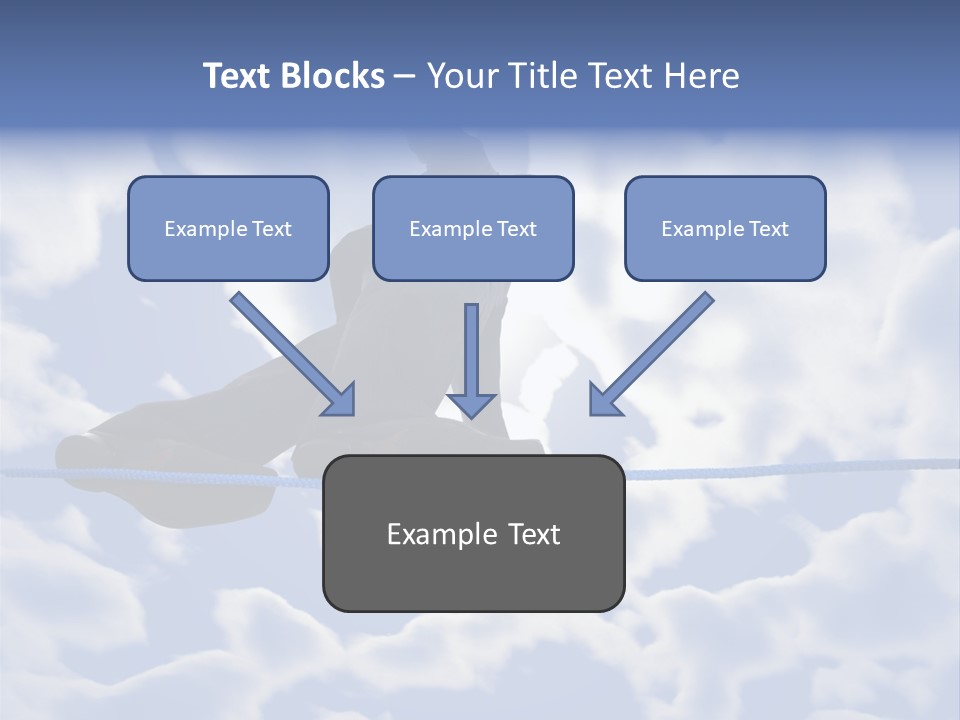 Text Blocks – Your Title Text Here

Example Text

Example Text

Example Text

Example Text